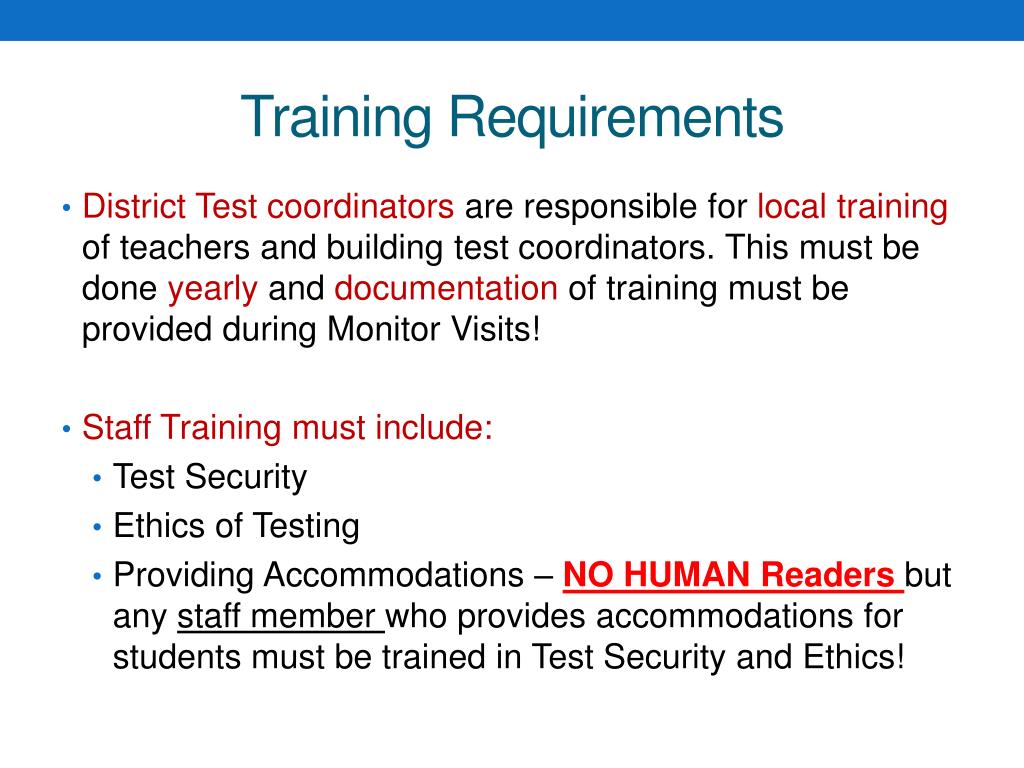 Training Requirements

• District Test coordinators are responsible for local training of teachers and building test coordinators. This must be done yearly and documentation of training must be provided during Monitor Visits!

• Staff Training must include:
  • Test Security
  • Ethics of Testing
  • Providing Accommodations – NO HUMAN Readers but any staff member who provides accommodations for students must be trained in Test Security and Ethics!